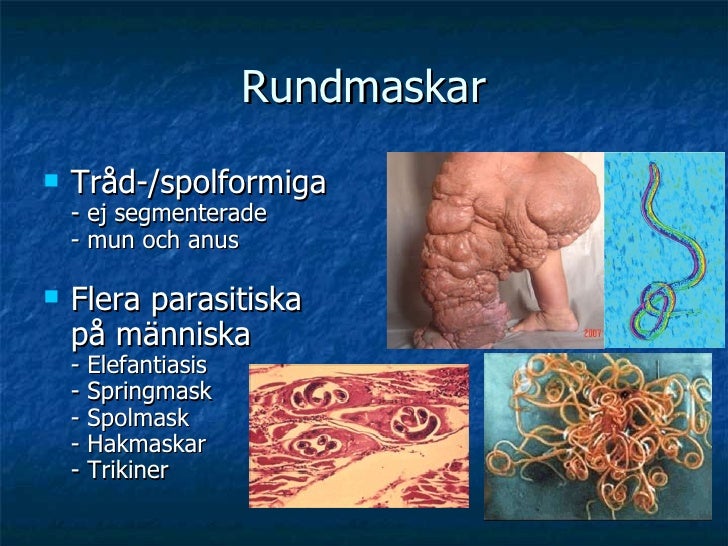 Rundmaskar

Tråd-/spolformiga
- ej segmenterade
- mun och anus

Flera parasitiska på människa
- Elefantiasis
- Springmask
- Spolmask
- Hakmaskar
- Trikiner

2007